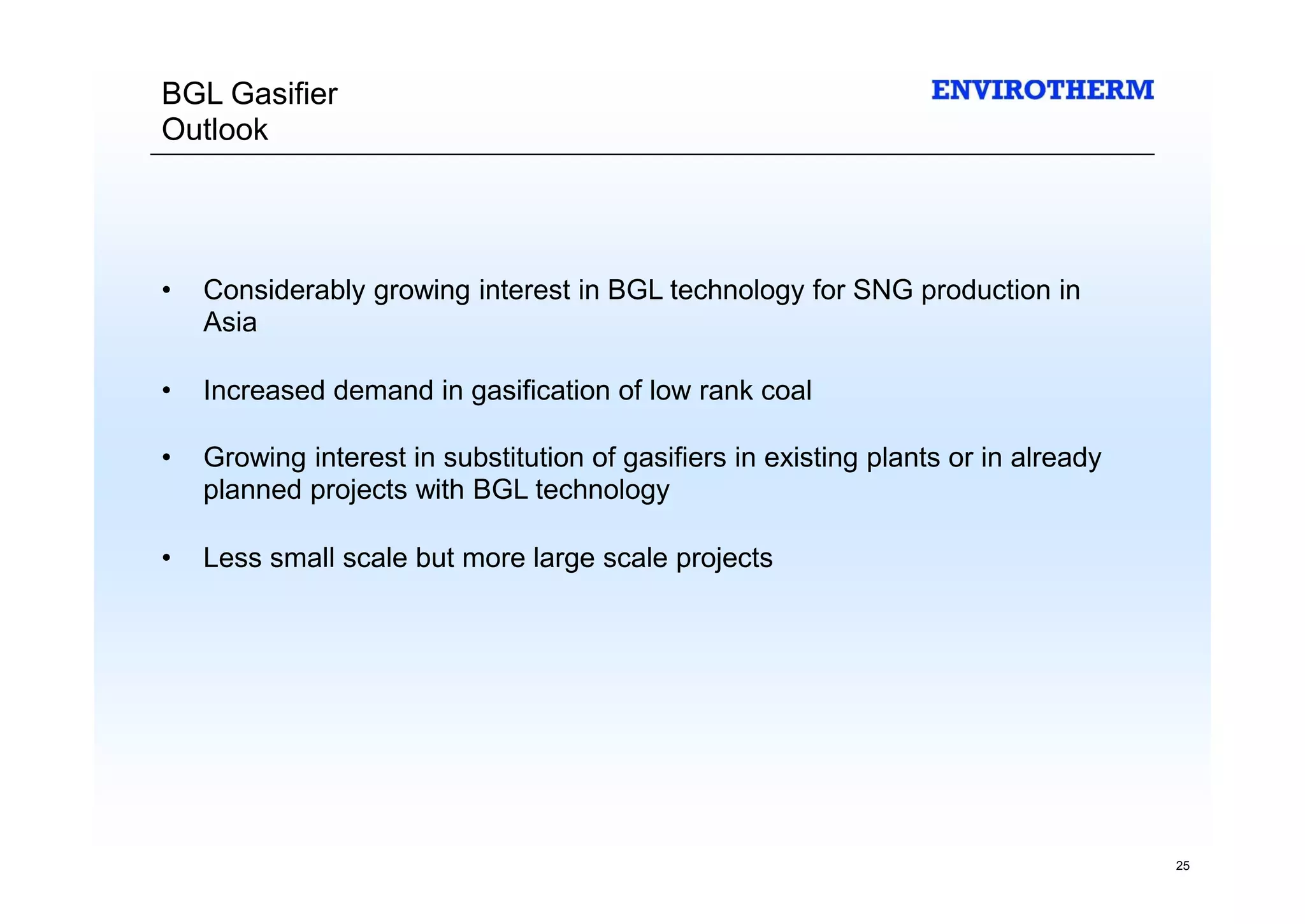 BGL Gasifier
Outlook

ENVIROTHERM

• Considerably growing interest in BGL technology for SNG production in Asia

• Increased demand in gasification of low rank coal

• Growing interest in substitution of gasifiers in existing plants or in already planned projects with BGL technology

• Less small scale but more large scale projects

25